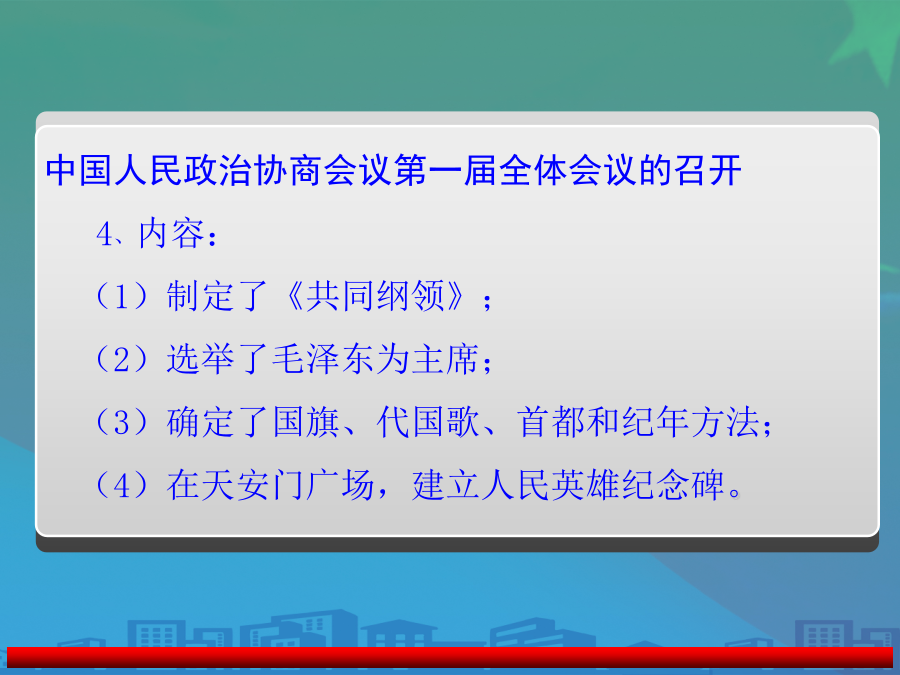 中国人民政治协商会议第一届全体会议的召开

4、内容：

（1）制定了《共同纲领》；

（2）选举了毛泽东为主席；

（3）确定了国旗、代国歌、首都和纪年方法；

（4）在天安门广场，建立人民英雄纪念碑。